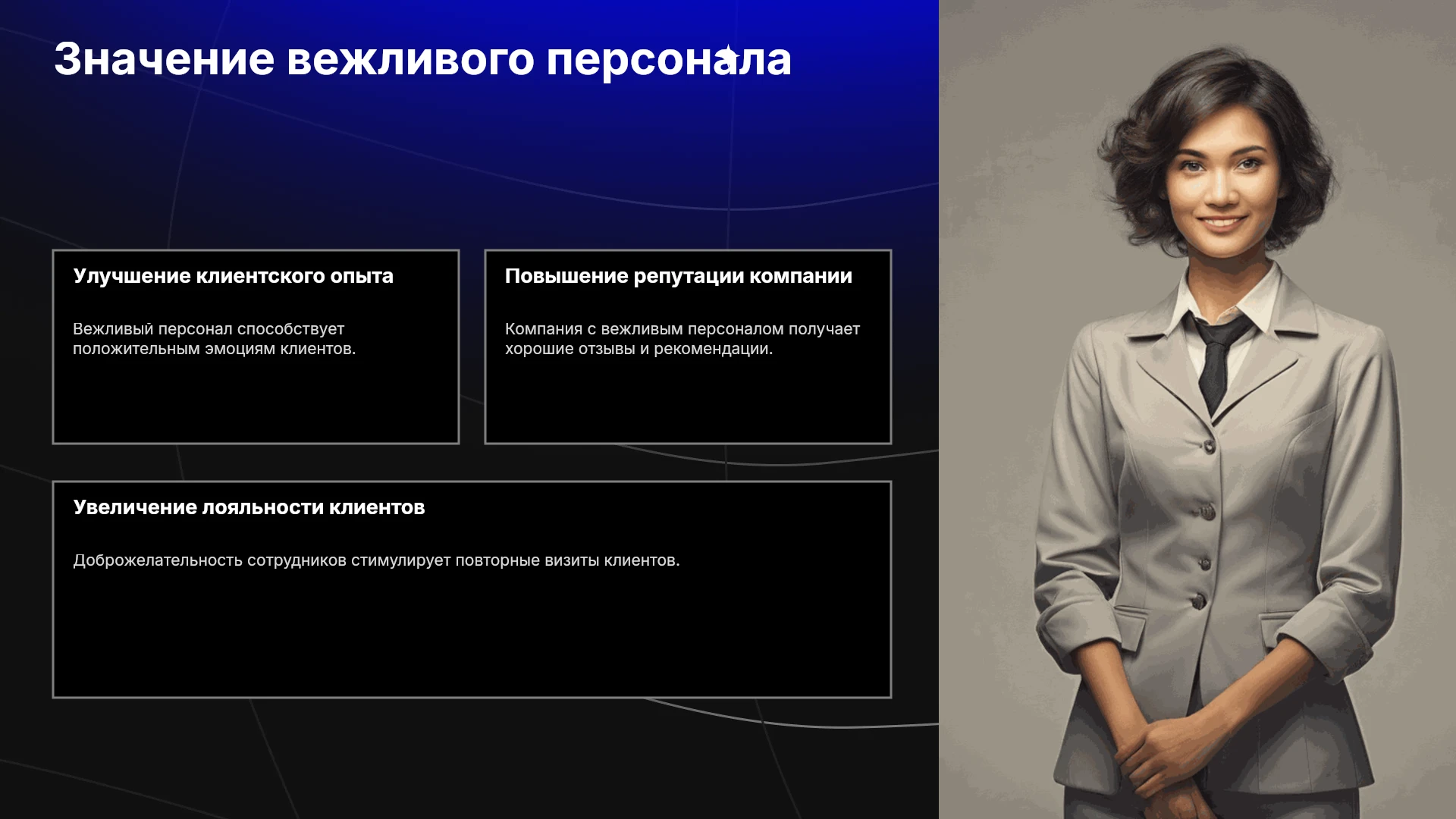 Значение вежливого персонала

Улучшение клиентского опыта

Вежливый персонал способствует положительным эмоциям клиентов.

Повышение репутации компании

Компания с вежливым персоналом получает хорошие отзывы и рекомендации.

Увеличение лояльности клиентов

Доброжелательность сотрудников стимулирует повторные визиты клиентов.